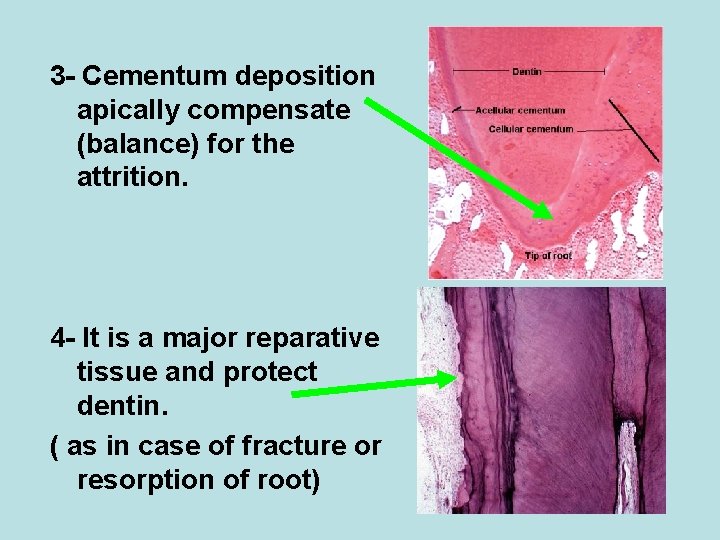 3- Cementum deposition apically compensate (balance) for the attrition.

Dentin

Acellular cementum

Cellular cementum

Tip of root

4- It is a major reparative tissue and protect dentin.

( as in case of fracture or resorption of root)